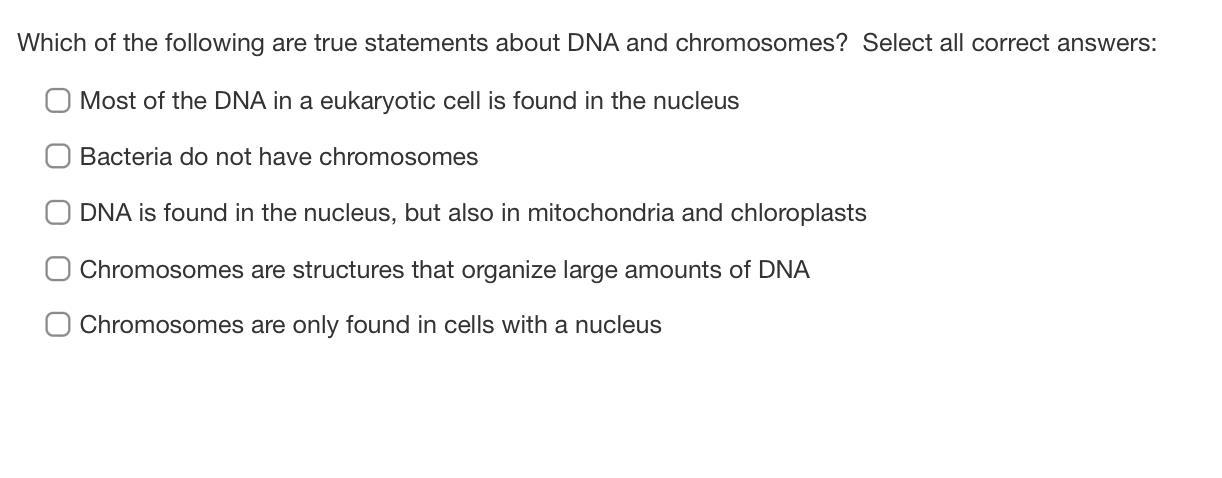 Which of the following are true statements about DNA and chromosomes?  Select all correct answers:

Most of the DNA in a eukaryotic cell is found in the nucleus

Bacteria do not have chromosomes

DNA is found in the nucleus, but also in mitochondria and chloroplasts

Chromosomes are structures that organize large amounts of DNA

Chromosomes are only found in cells with a nucleus